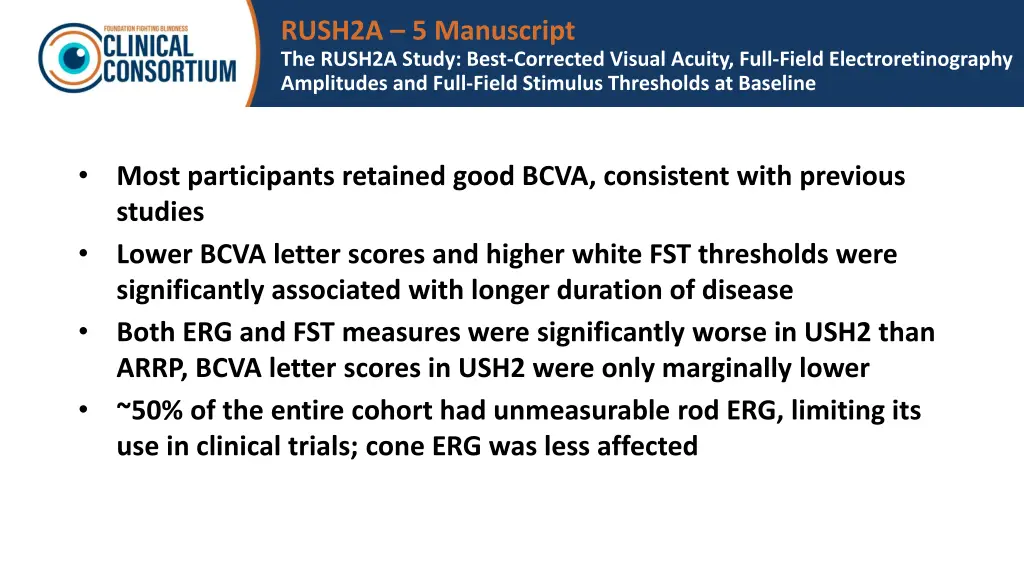 FOUNDATION FIGHTING BLINDNESS
CLINICAL CONSORTIUM

RUSH2A – 5 Manuscript
The RUSH2A Study: Best-Corrected Visual Acuity, Full-Field Electroretinography Amplitudes and Full-Field Stimulus Thresholds at Baseline

• Most participants retained good BCVA, consistent with previous studies
• Lower BCVA letter scores and higher white FST thresholds were significantly associated with longer duration of disease
• Both ERG and FST measures were significantly worse in USH2 than ARRP, BCVA letter scores in USH2 were only marginally lower
• ~50% of the entire cohort had unmeasurable rod ERG, limiting its use in clinical trials; cone ERG was less affected